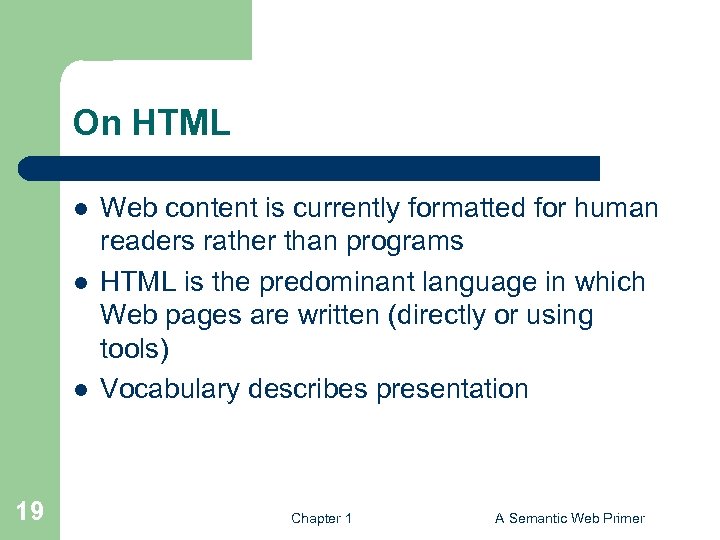 On HTML

- Web content is currently formatted for human readers rather than programs
- HTML is the predominant language in which Web pages are written (directly or using tools)
- Vocabulary describes presentation

19

Chapter 1

A Semantic Web Primer